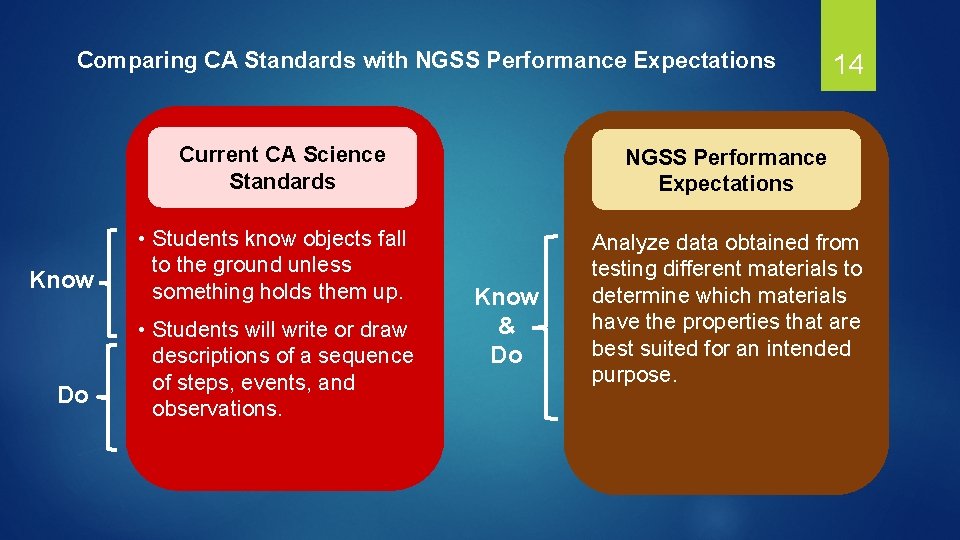 Comparing CA Standards with NGSS Performance Expectations

14

Current CA Science Standards

Know

• Students know objects fall to the ground unless something holds them up.

Do

• Students will write or draw descriptions of a sequence of steps, events, and observations.

NGSS Performance Expectations

Know & Do

Analyze data obtained from testing different materials to determine which materials have the properties that are best suited for an intended purpose.